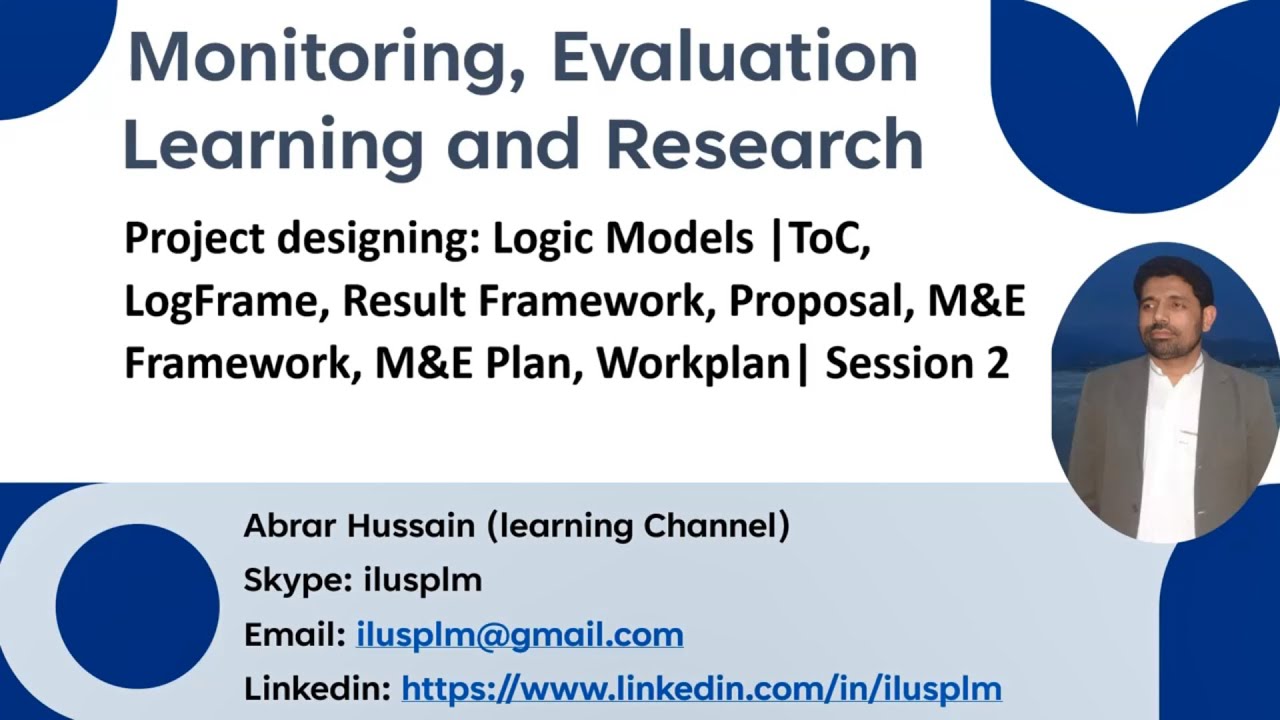 Monitoring, Evaluation Learning and Research

Project designing: Logic Models |ToC, LogFrame, Result Framework, Proposal, M&E Framework, M&E Plan, Workplan| Session 2

Abrar Hussain (learning Channel)
Skype: ilusplm
Email: ilusplm@gmail.com
Linkedin: https://www.linkedin.com/in/ilusplm